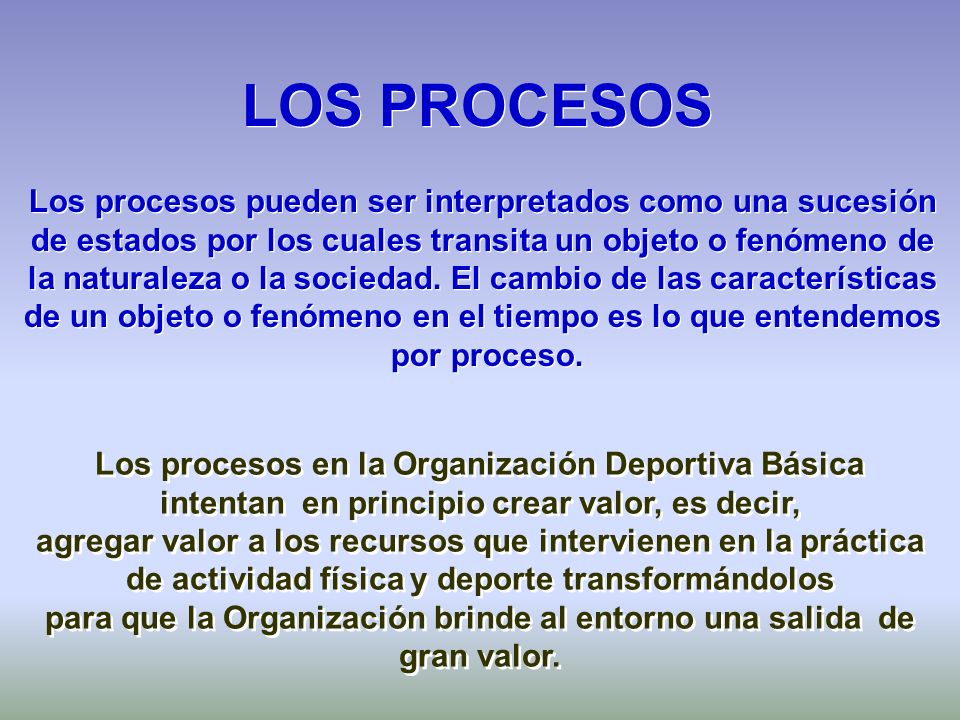 LOS PROCESOS

Los procesos pueden ser interpretados como una sucesión de estados por los cuales transita un objeto o fenómeno de la naturaleza o la sociedad. El cambio de las características de un objeto o fenómeno en el tiempo es lo que entendemos por proceso.

Los procesos en la Organización Deportiva Básica intentan en principio crear valor, es decir, agregar valor a los recursos que intervienen en la práctica de actividad física y deporte transformándolos para que la Organización brinde al entorno una salida de gran valor.